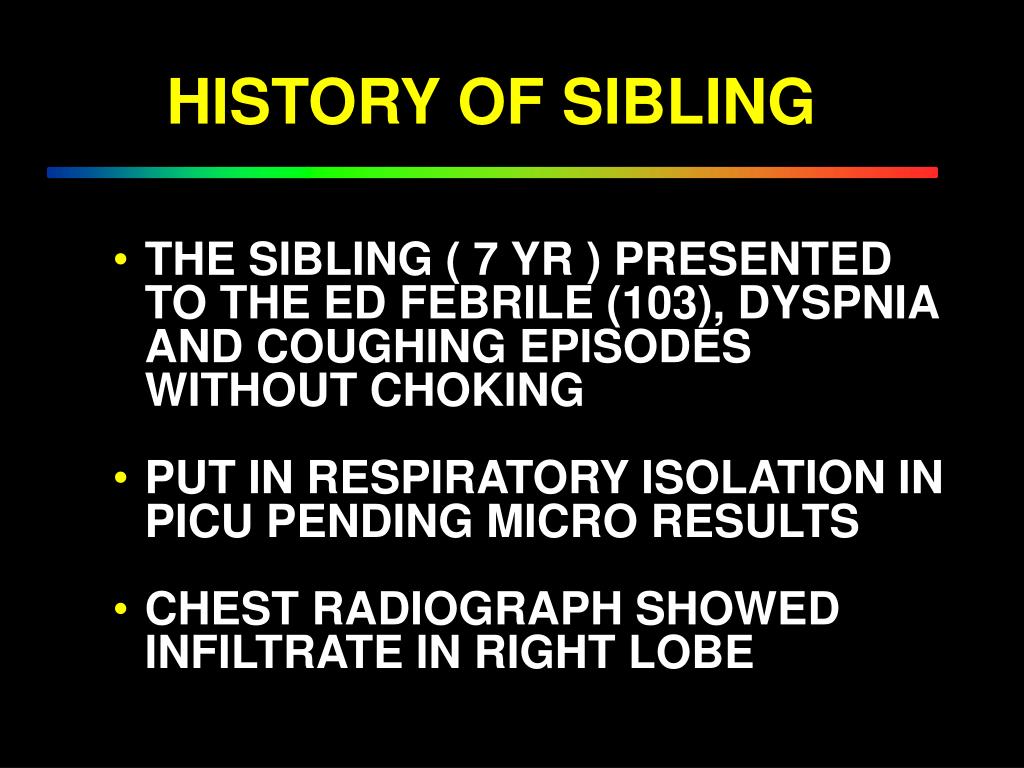 HISTORY OF SIBLING

• THE SIBLING ( 7 YR ) PRESENTED TO THE ED FEBRILE (103), DYSPNIA AND COUGHING EPISODES WITHOUT CHOKING

• PUT IN RESPIRATORY ISOLATION IN PICU PENDING MICRO RESULTS

• CHEST RADIOGRAPH SHOWED INFILTRATE IN RIGHT LOBE